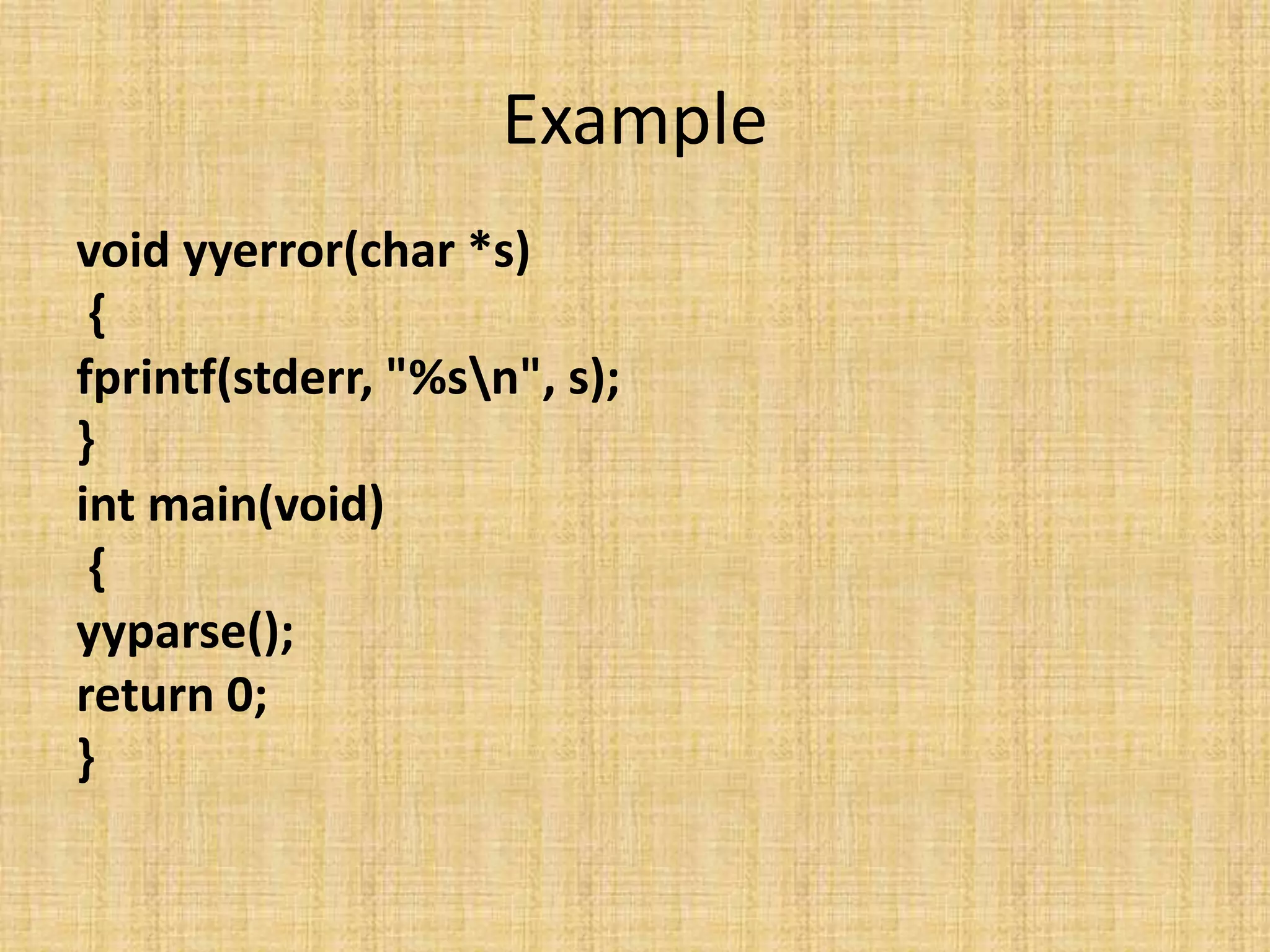 Example

void yyerror(char *s)
{
fprintf(stderr, "%s\n", s);
}
int main(void)
{
yyparse();
return 0;
}